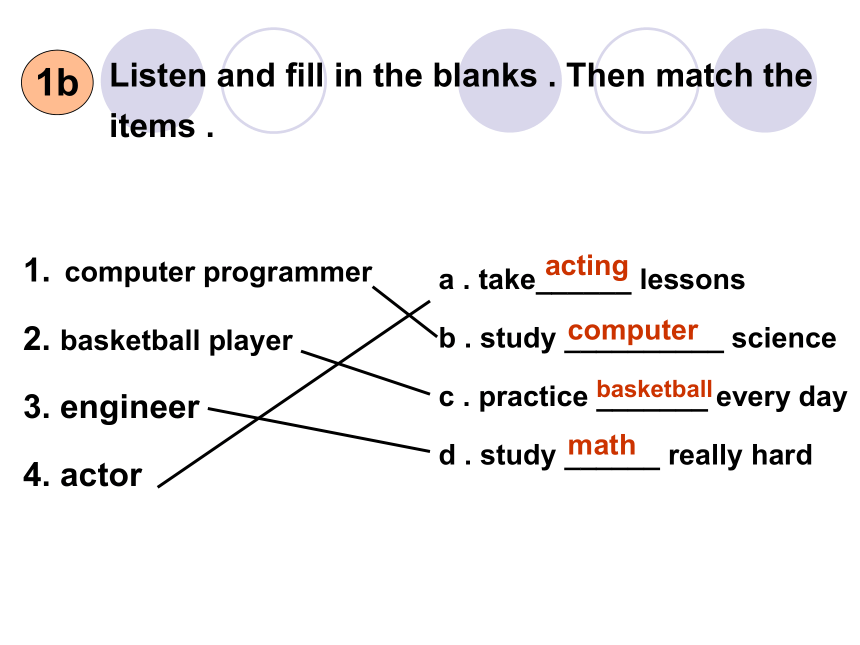 1b Listen and fill in the blanks . Then match the items .

1. computer programmer
2. basketball player
3. engineer
4. actor

a . take acting lessons
b . study computer science
c . practice basketball every day
d . study math really hard